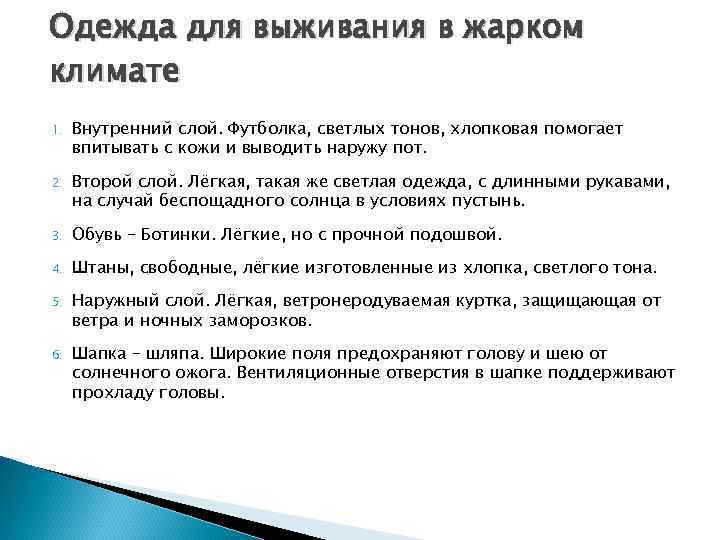 Одежда для выживания в жарком климате

1. Внутренний слой. Футболка, светлых тонов, хлопковая помогает впитывать с кожи и выводить наружу пот.

2. Второй слой. Лёгкая, такая же светлая одежда, с длинными рукавами, на случай беспощадного солнца в условиях пустынь.

3. Обувь – Ботинки. Лёгкие, но с прочной подошвой.

4. Штаны, свободные, лёгкие изготовленные из хлопка, светлого тона.

5. Наружный слой. Лёгкая, ветронеродуваемая куртка, защищающая от ветра и ночных заморозков.

6. Шапка – шляпа. Широкие поля предохраняют голову и шею от солнечного ожога. Вентиляционные отверстия в шапке поддерживают прохладу головы.